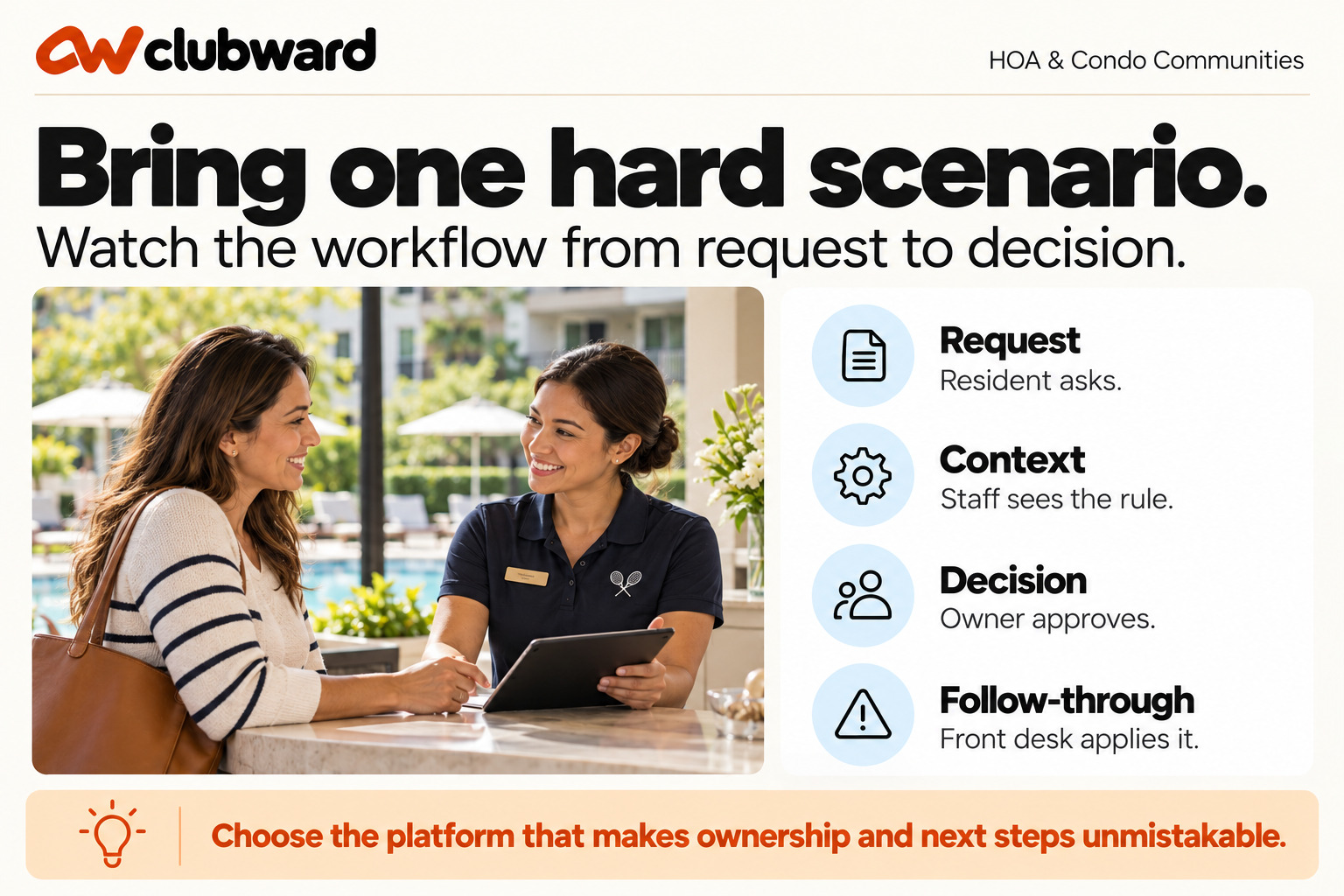 clubward

HOA & Condo Communities

Bring one hard scenario.

Watch the workflow from request to decision.

Request
Resident asks.

Context
Staff sees the rule.

Decision
Owner approves.

Follow-through
Front desk applies it.

Choose the platform that makes ownership and next steps unmistakable.